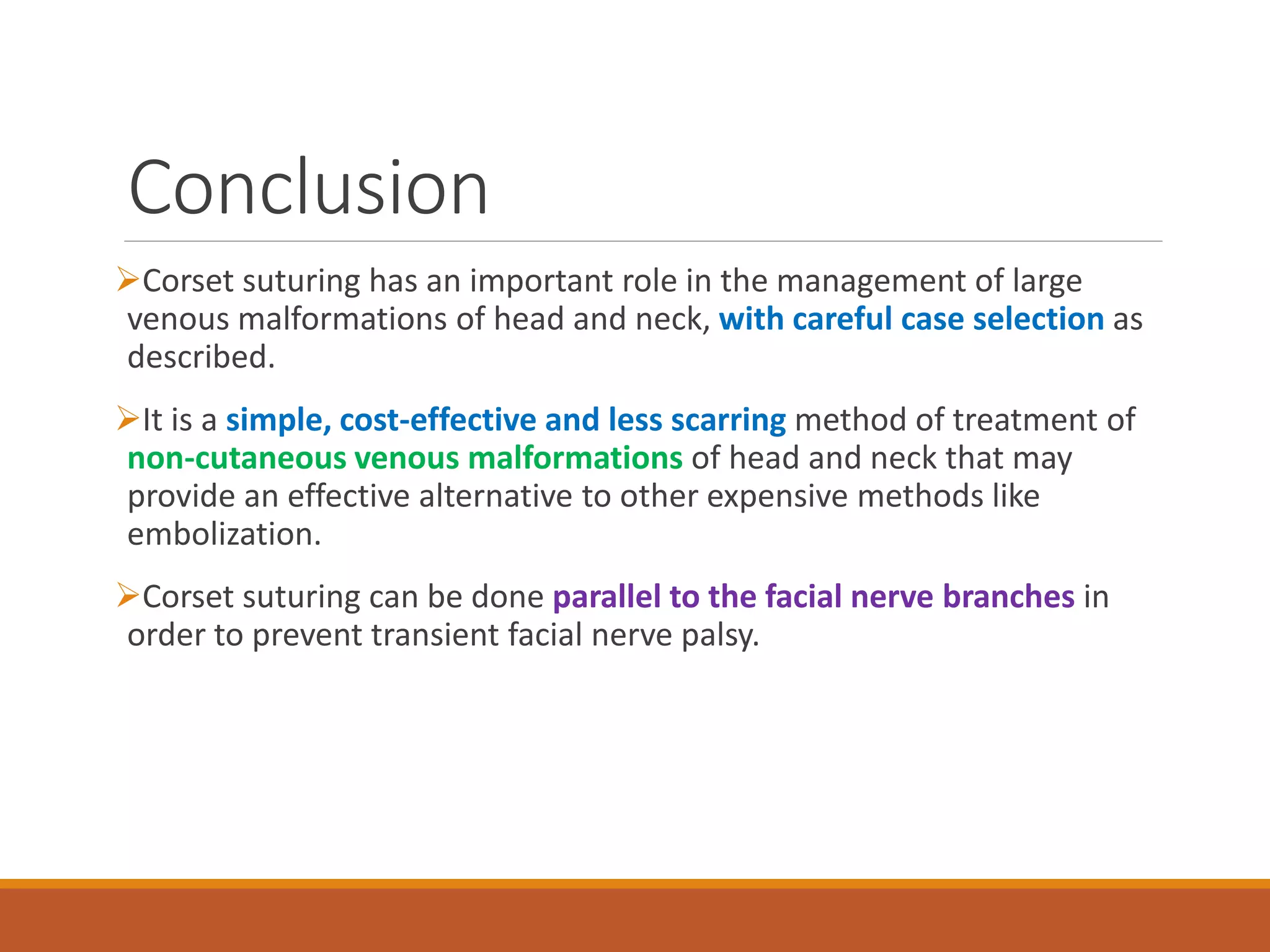 Conclusion

➢Corset suturing has an important role in the management of large venous malformations of head and neck, with careful case selection as described.

➢It is a simple, cost-effective and less scarring method of treatment of non-cutaneous venous malformations of head and neck that may provide an effective alternative to other expensive methods like embolization.

➢Corset suturing can be done parallel to the facial nerve branches in order to prevent transient facial nerve palsy.